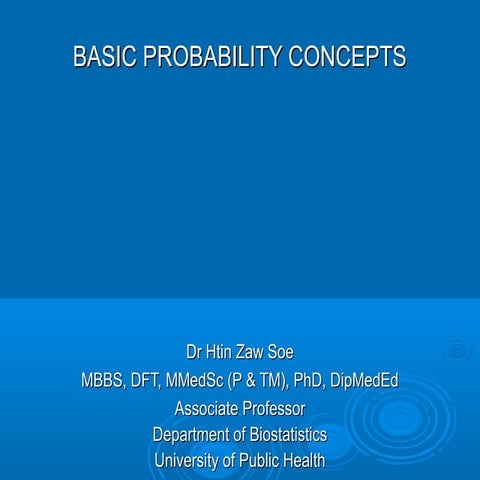 BASIC PROBABILITY CONCEPTS

Dr Htin Zaw Soe
MBBS, DFT, MMedSc (P & TM), PhD, DipMedEd
Associate Professor
Department of Biostatistics
University of Public Health